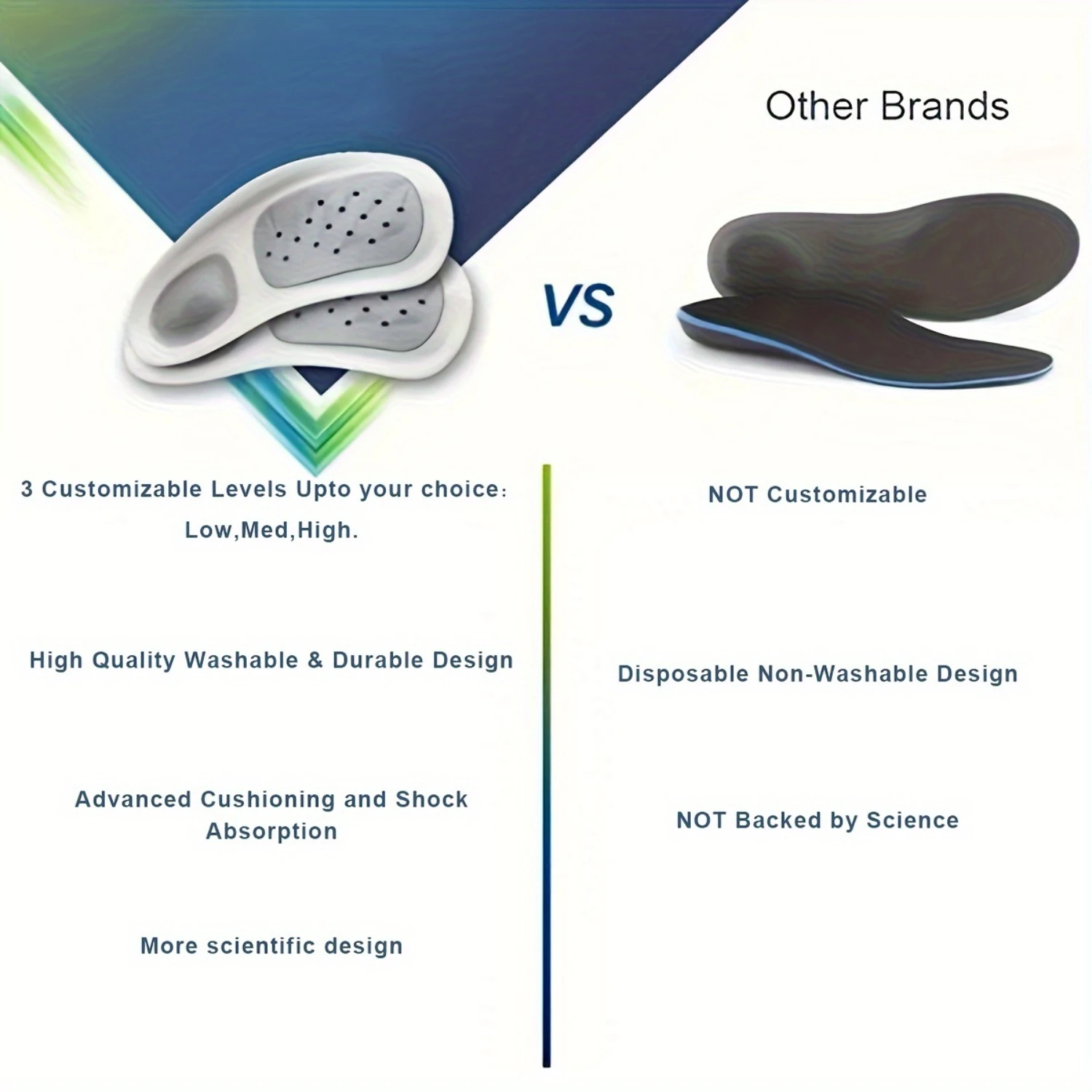 Other Brands

VS

3 Customizable Levels Upto your choice: Low,Med,High.

High Quality Washable & Durable Design

Advanced Cushioning and Shock Absorption

More scientific design

NOT Customizable

Disposable Non-Washable Design

NOT Backed by Science